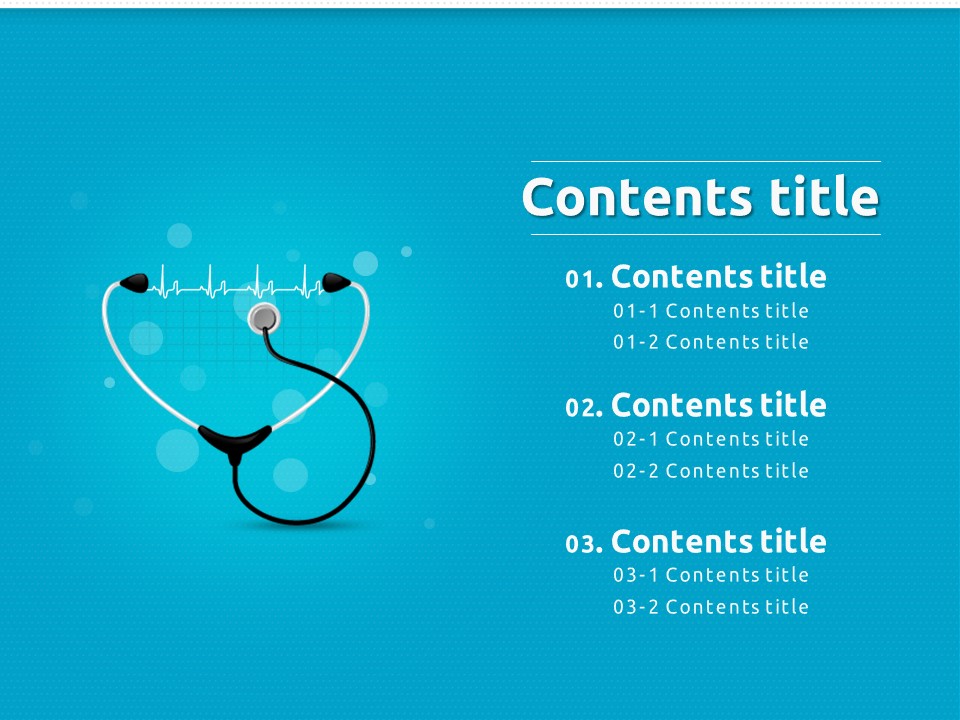 Contents title

01. Contents title
01-1 Contents title
01-2 Contents title

02. Contents title
02-1 Contents title
02-2 Contents title

03. Contents title
03-1 Contents title
03-2 Contents title